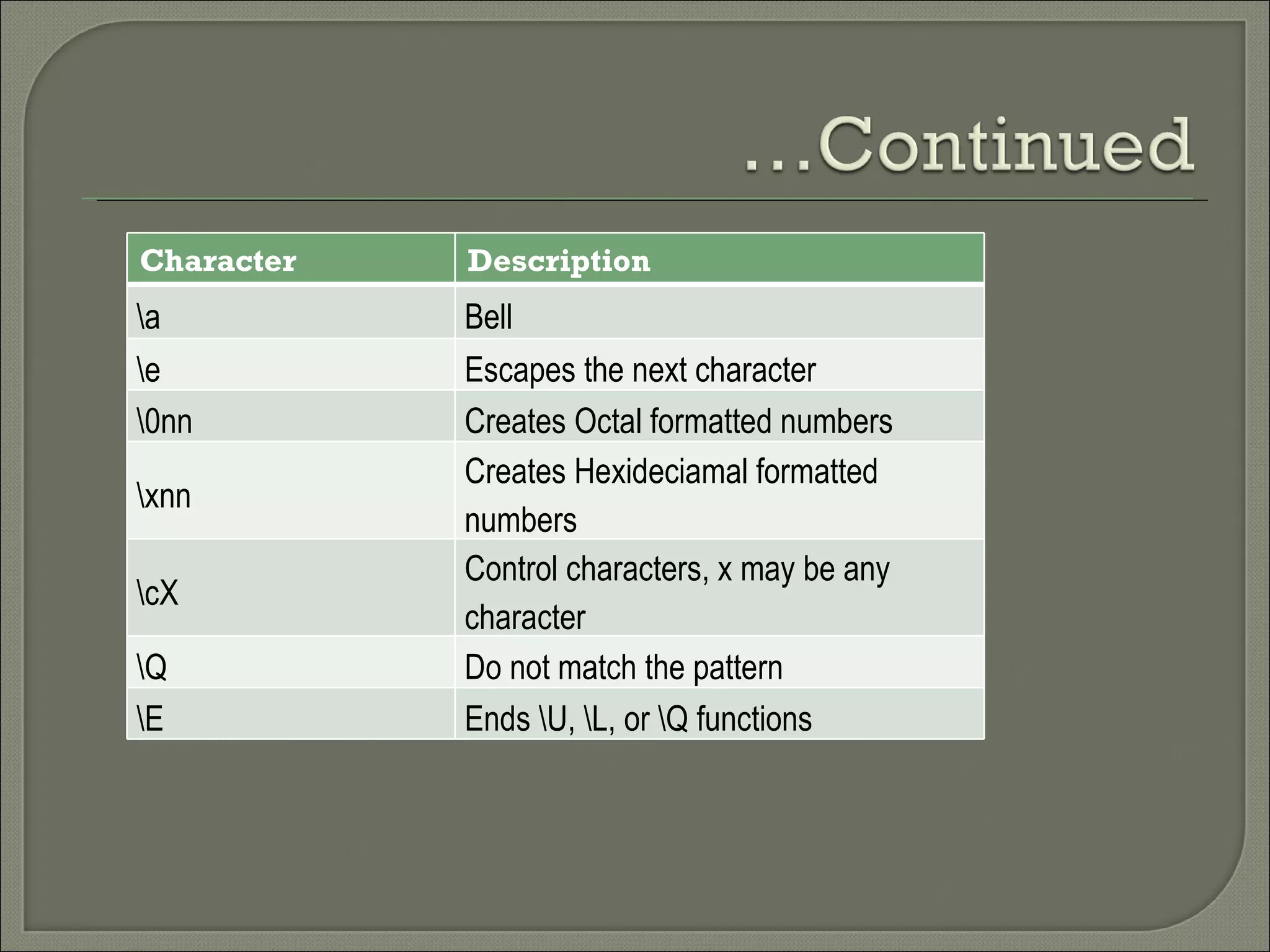 ...Continued

| Character | Description |
|---|---|
| \a | Bell |
| \e | Escapes the next character |
| \0nn | Creates Octal formatted numbers |
| \xnn | Creates Hexideciamal formatted numbers |
| \cX | Control characters, x may be any character |
| \Q | Do not match the pattern |
| \E | Ends \U, \L, or \Q functions |